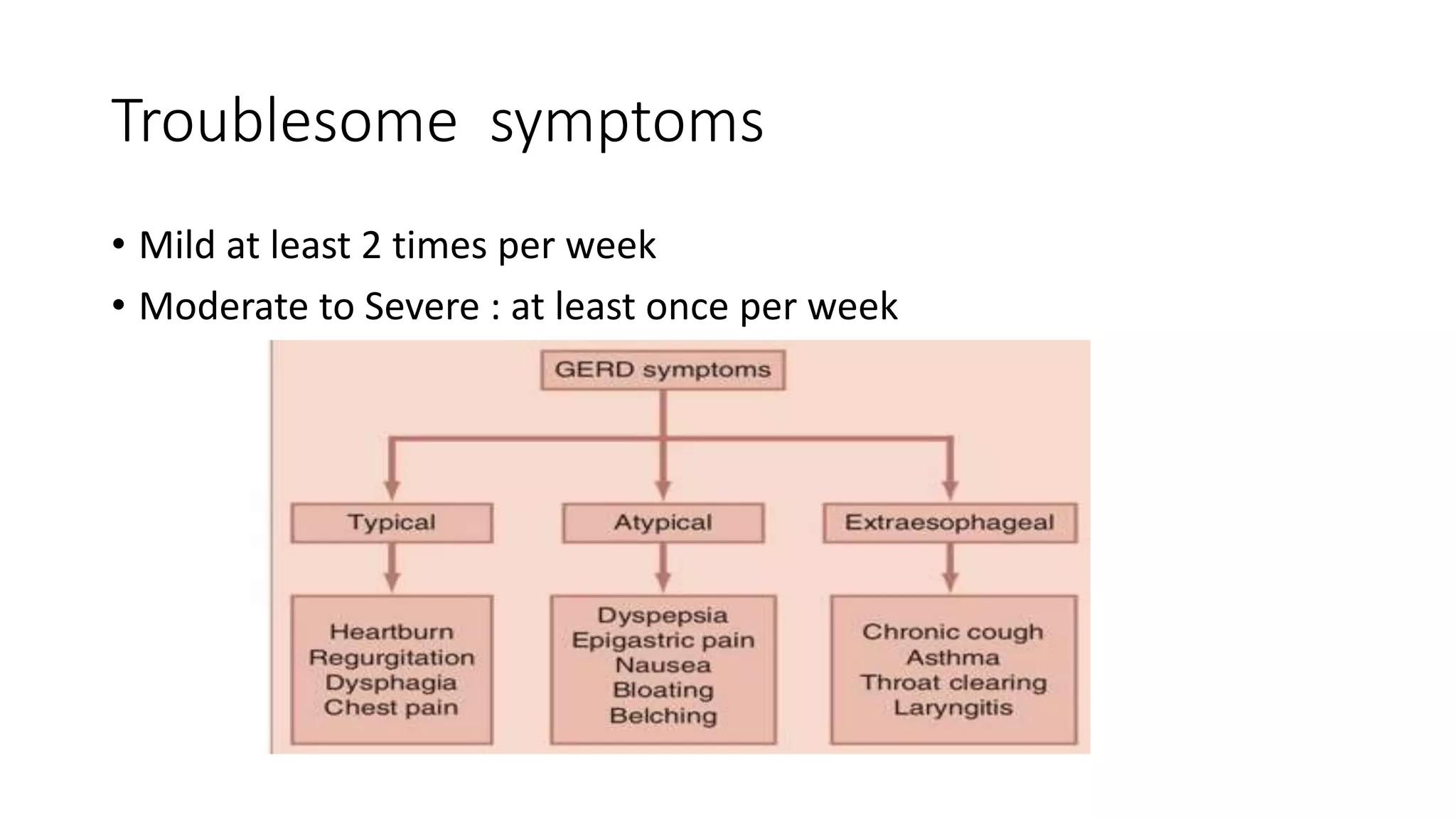 Troublesome symptoms

• Mild at least 2 times per week
• Moderate to Severe : at least once per week

GERD symptoms

Typical

Atypical

Extraesophageal

Heartburn
Regurgitation
Dysphagia
Chest pain

Dyspepsia
Epigastric pain
Nausea
Bloating
Belching

Chronic cough
Asthma
Throat clearing
Laryngitis